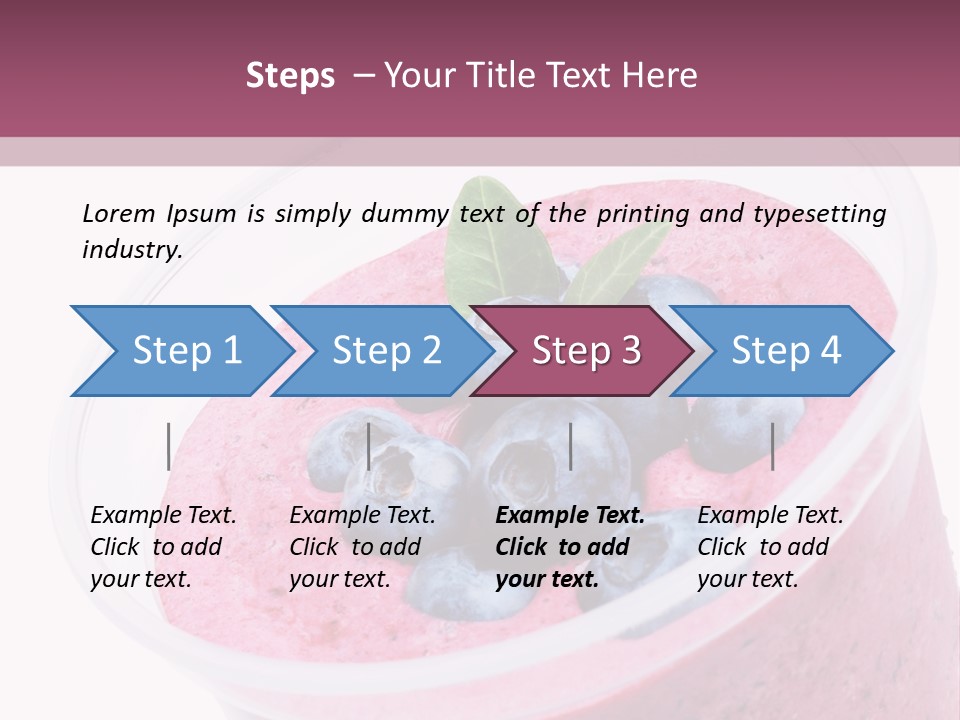 Steps – Your Title Text Here

Lorem Ipsum is simply dummy text of the printing and typesetting industry.

Step 1

Step 2

Step 3

Step 4

Example Text. Click to add your text.

Example Text. Click to add your text.

Example Text. Click to add your text.

Example Text. Click to add your text.